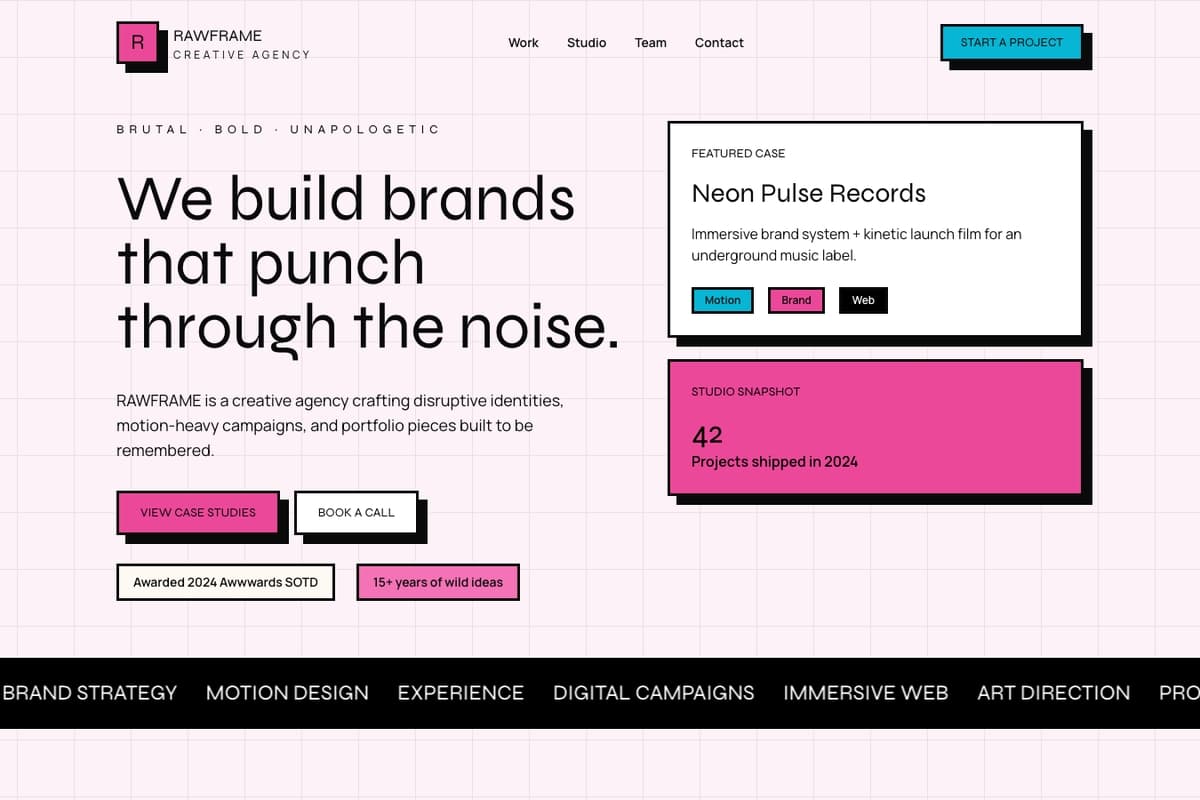 R RAWFRAME
CREATIVE AGENCY

Work Studio Team Contact

START A PROJECT

BRUTAL · BOLD · UNAPOLOGETIC

We build brands that punch through the noise.

RAWFRAME is a creative agency crafting disruptive identities, motion-heavy campaigns, and portfolio pieces built to be remembered.

VIEW CASE STUDIES BOOK A CALL

Awarded 2024 Awwwards SOTD 15+ years of wild ideas

FEATURED CASE

Neon Pulse Records

Immersive brand system + kinetic launch film for an underground music label.

Motion Brand Web

STUDIO SNAPSHOT

42
Projects shipped in 2024

BRAND STRATEGY MOTION DESIGN EXPERIENCE DIGITAL CAMPAIGNS IMMERSIVE WEB ART DIRECTION PRO